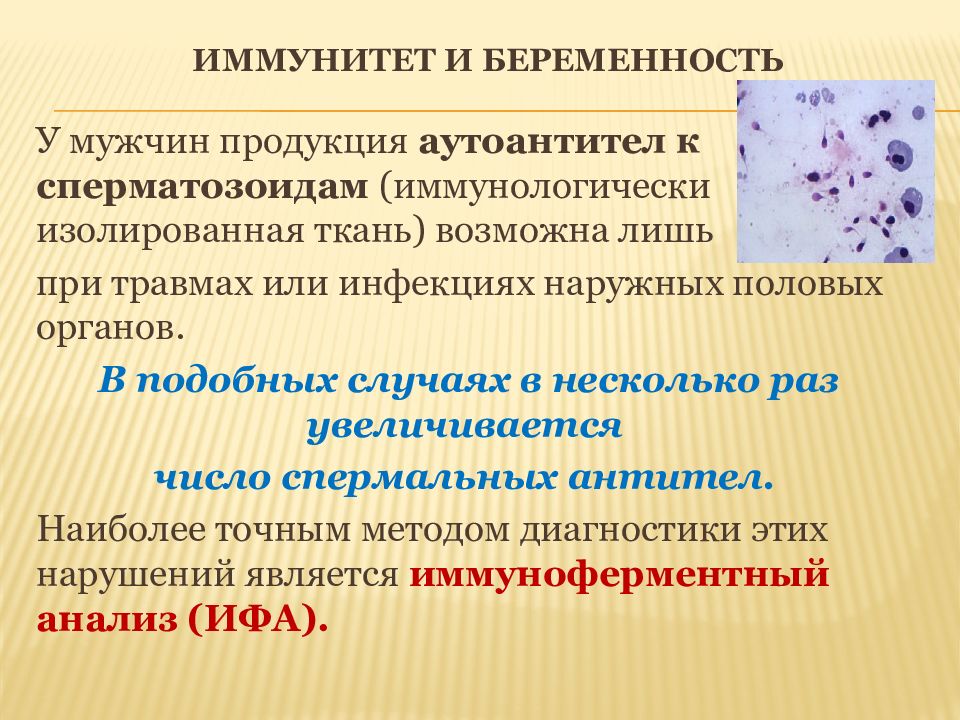 ИММУНИТЕТ И БЕРЕМЕННОСТЬ

У мужчин продукция аутоантител к сперматозоидам (иммунологически изолированная ткань) возможна лишь при травмах или инфекциях наружных половых органов.

В подобных случаях в несколько раз увеличивается
число спермальных антител.

Наиболее точным методом диагностики этих нарушений является иммуноферментный анализ (ИФА).